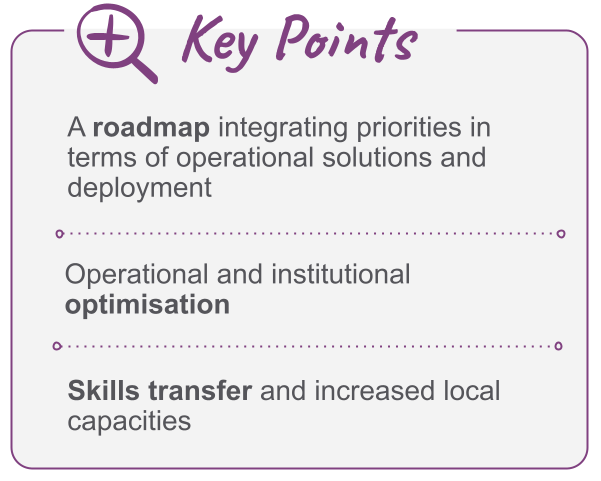 Key Points

A roadmap integrating priorities in terms of operational solutions and deployment

Operational and institutional optimisation

Skills transfer and increased local capacities